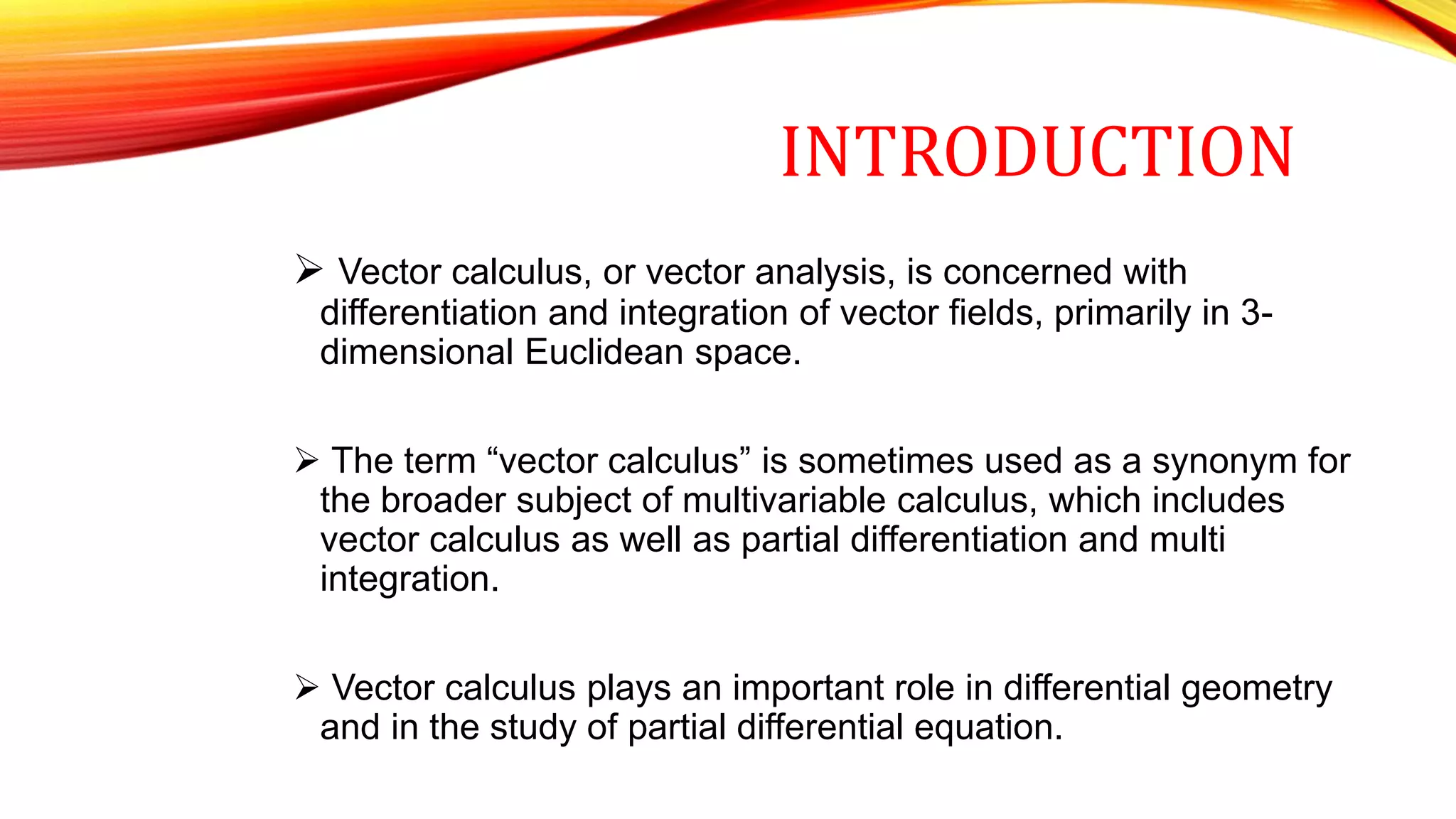 INTRODUCTION

➢ Vector calculus, or vector analysis, is concerned with differentiation and integration of vector fields, primarily in 3-dimensional Euclidean space.

➢ The term “vector calculus” is sometimes used as a synonym for the broader subject of multivariable calculus, which includes vector calculus as well as partial differentiation and multi integration.

➢ Vector calculus plays an important role in differential geometry and in the study of partial differential equation.